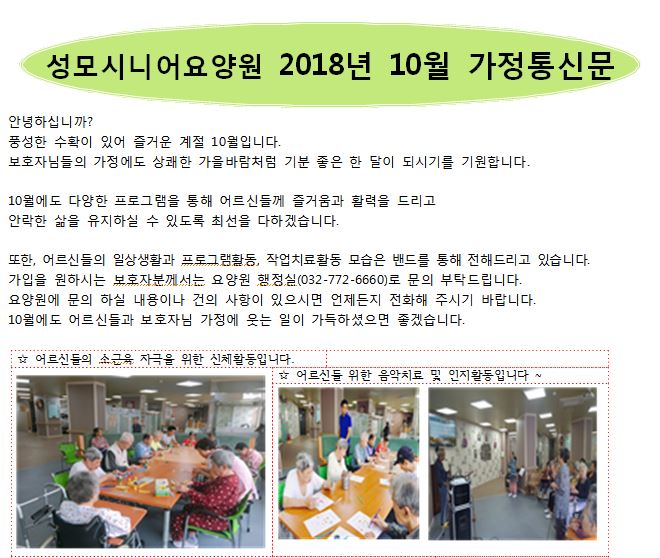 성모시니어요양원 2018년 10월 가정통신문

안녕하십니까?
풍성한 수확이 있어 즐거운 계절 10월입니다.
보호자님들의 가정에도 상쾌한 가을바람처럼 기분 좋은 한 달이 되시기를 기원합니다.

10월에도 다양한 프로그램을 통해 어르신들께 즐거움과 활력을 드리고
안락한 삶을 유지하실 수 있도록 최선을 다하겠습니다.

또한, 어르신들의 일상생활과 프로그램활동, 작업치료활동 모습은 밴드를 통해 전해드리고 있습니다.
가입을 원하시는 보호자분께서는 요양원 행정실(032-772-6660)로 문의 부탁드립니다.
요양원에 문의 하실 내용이나 건의 사항이 있으시면 언제든지 전화해 주시기 바랍니다.
10월에도 어르신들과 보호자님 가정에 웃는 일이 가득하셨으면 좋겠습니다.

☆ 어르신들의 소근육 자극을 위한 신체활동입니다.

☆ 어르신들 위한 음악치료 및 인지활동입니다 ~